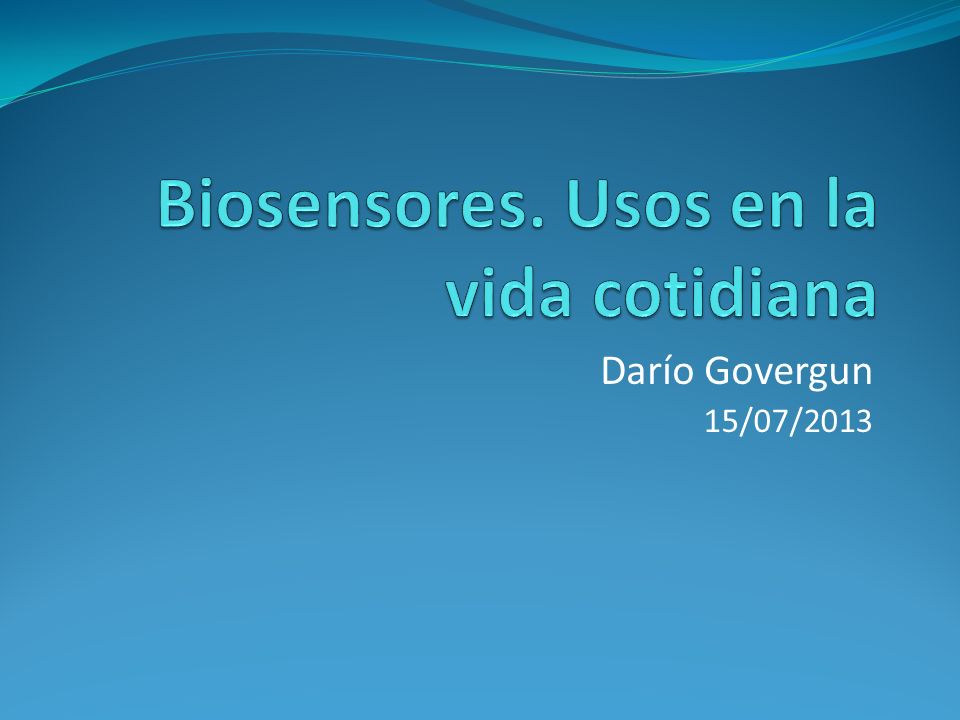 Biosensores. Usos en la vida cotidiana

Darío Govergun
15/07/2013